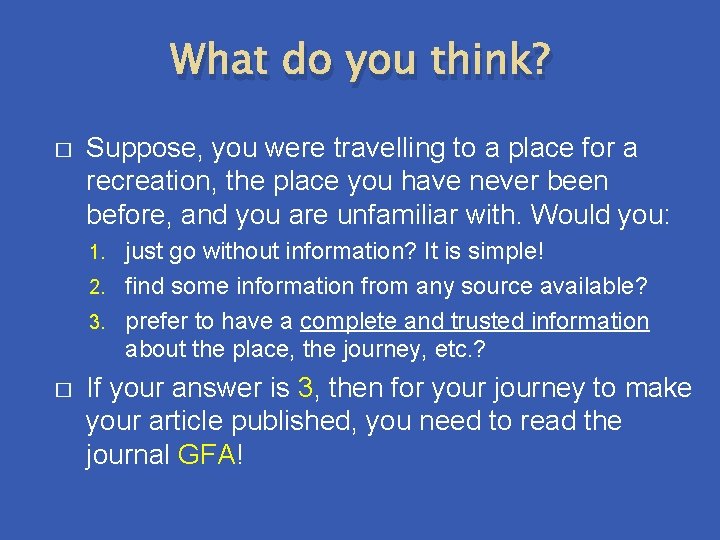 What do you think?

□ Suppose, you were travelling to a place for a recreation, the place you have never been before, and you are unfamiliar with. Would you:

1. just go without information? It is simple!
2. find some information from any source available?
3. prefer to have a complete and trusted information about the place, the journey, etc.?

□ If your answer is 3, then for your journey to make your article published, you need to read the journal GFA!